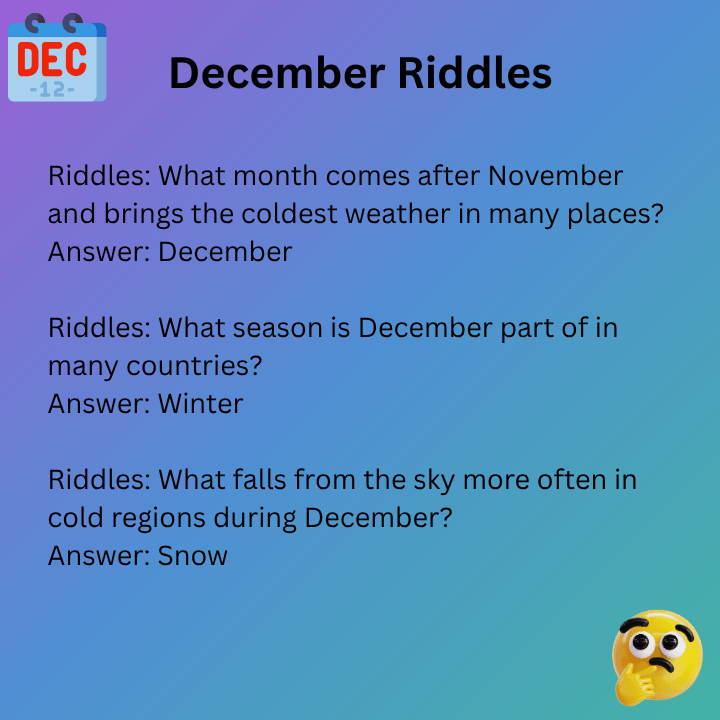 DEC
-12-

December Riddles

Riddles: What month comes after November and brings the coldest weather in many places?
Answer: December

Riddles: What season is December part of in many countries?
Answer: Winter

Riddles: What falls from the sky more often in cold regions during December?
Answer: Snow